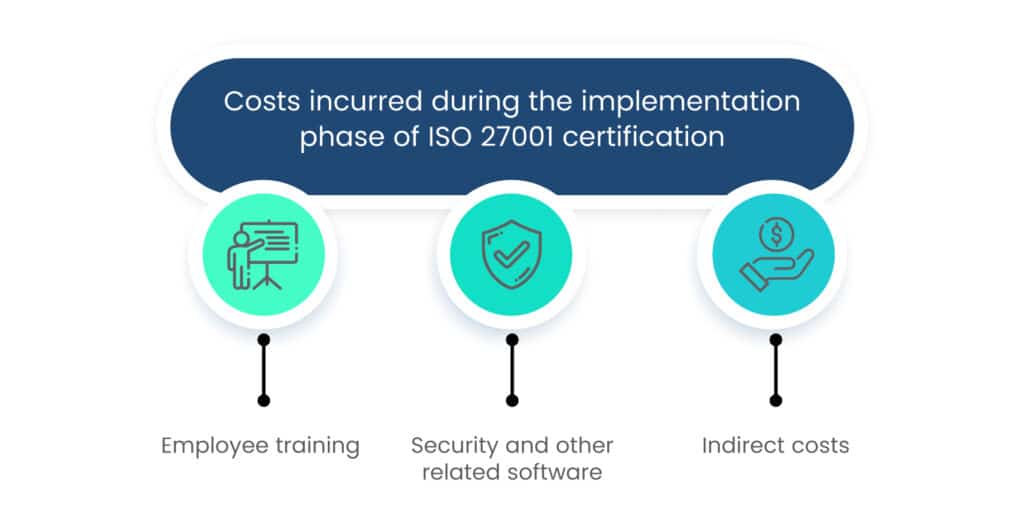 Costs incurred during the implementation phase of ISO 27001 certification

Employee training

Security and other related software

Indirect costs